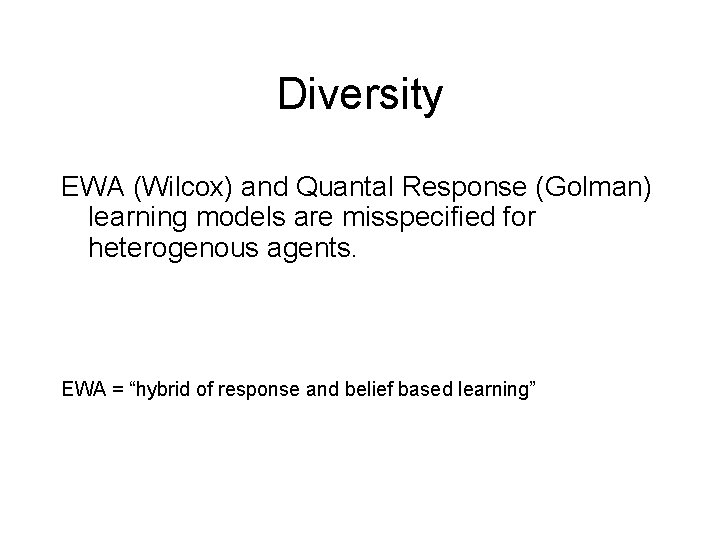 Diversity

EWA (Wilcox) and Quantal Response (Golman) learning models are misspecified for heterogenous agents.

EWA = “hybrid of response and belief based learning”